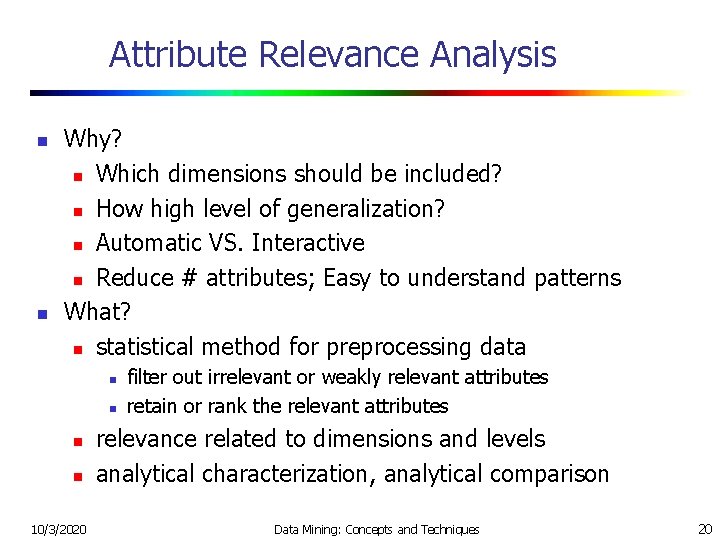 Attribute Relevance Analysis

- Why?
  - Which dimensions should be included?
  - How high level of generalization?
  - Automatic VS. Interactive
  - Reduce # attributes; Easy to understand patterns
- What?
  - statistical method for preprocessing data
    - filter out irrelevant or weakly relevant attributes
    - retain or rank the relevant attributes
  - relevance related to dimensions and levels
  - analytical characterization, analytical comparison

10/3/2020 Data Mining: Concepts and Techniques 20